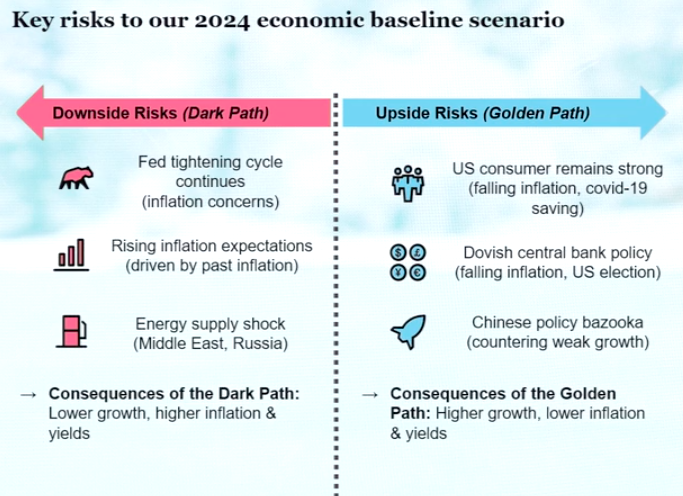 Key risks to our 2024 economic baseline scenario

Downside Risks (Dark Path)

Fed tightening cycle continues (inflation concerns)

Rising inflation expectations (driven by past inflation)

Energy supply shock (Middle East, Russia)

→ Consequences of the Dark Path: Lower growth, higher inflation & yields

Upside Risks (Golden Path)

US consumer remains strong (falling inflation, covid-19 saving)

Dovish central bank policy (falling inflation, US election)

Chinese policy bazooka (countering weak growth)

→ Consequences of the Golden Path: Higher growth, lower inflation & yields